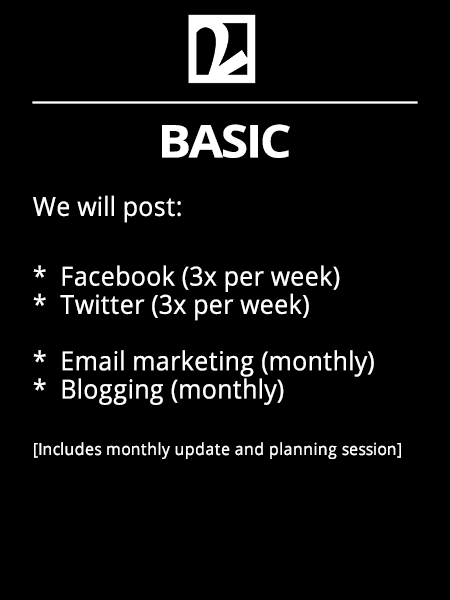 BASIC

We will post:

* Facebook (3x per week)
* Twitter (3x per week)

* Email marketing (monthly)
* Blogging (monthly)

[Includes monthly update and planning session]